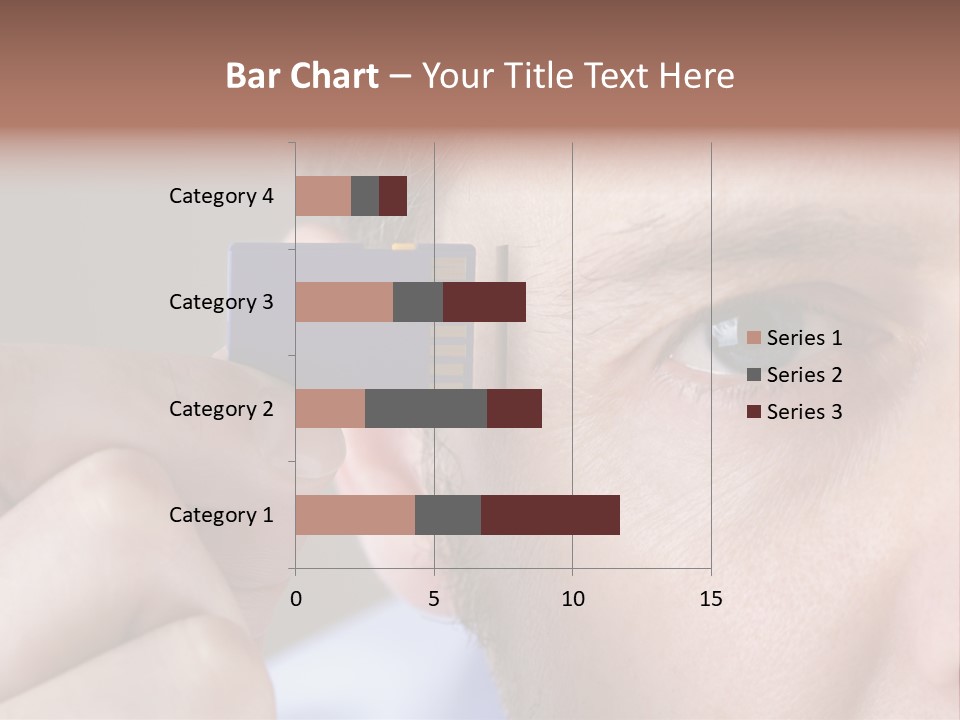 Bar Chart – Your Title Text Here

Category 4
Category 3
Category 2
Category 1

0
5
10
15

Series 1
Series 2
Series 3